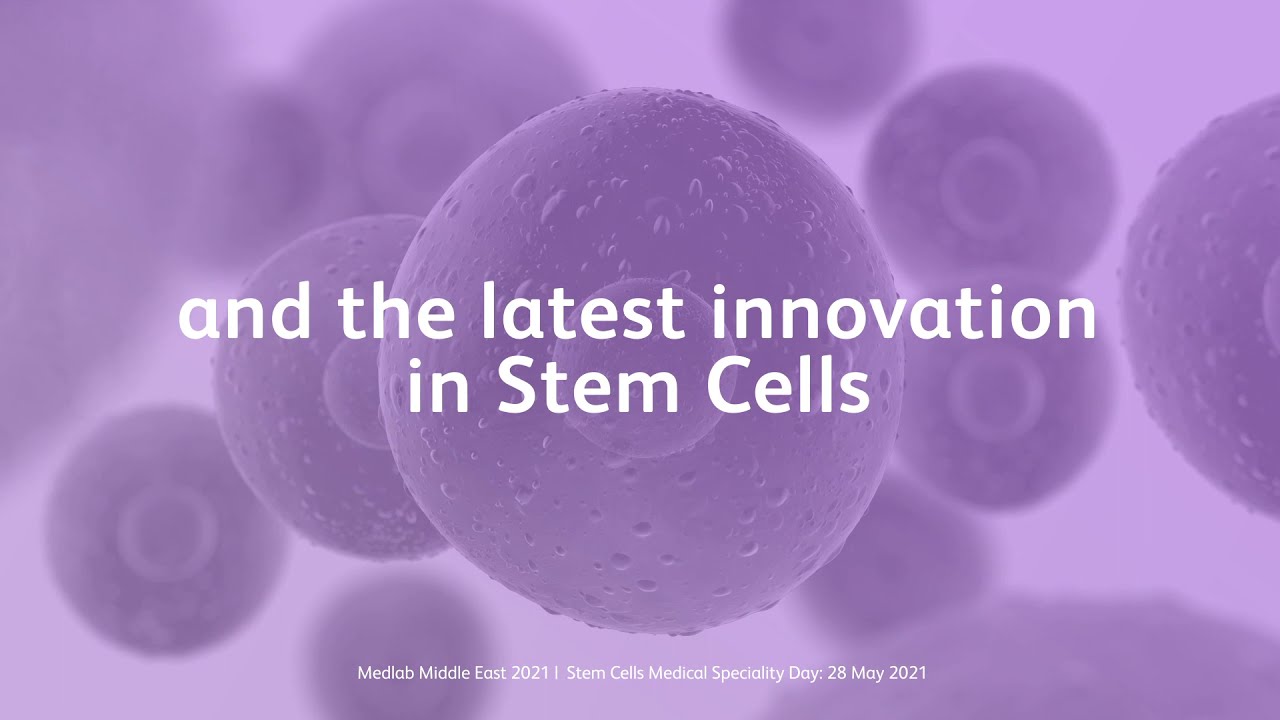 and the latest innovation in Stem Cells

Medlab Middle East 2021 | Stem Cells Medical Speciality Day: 28 May 2021